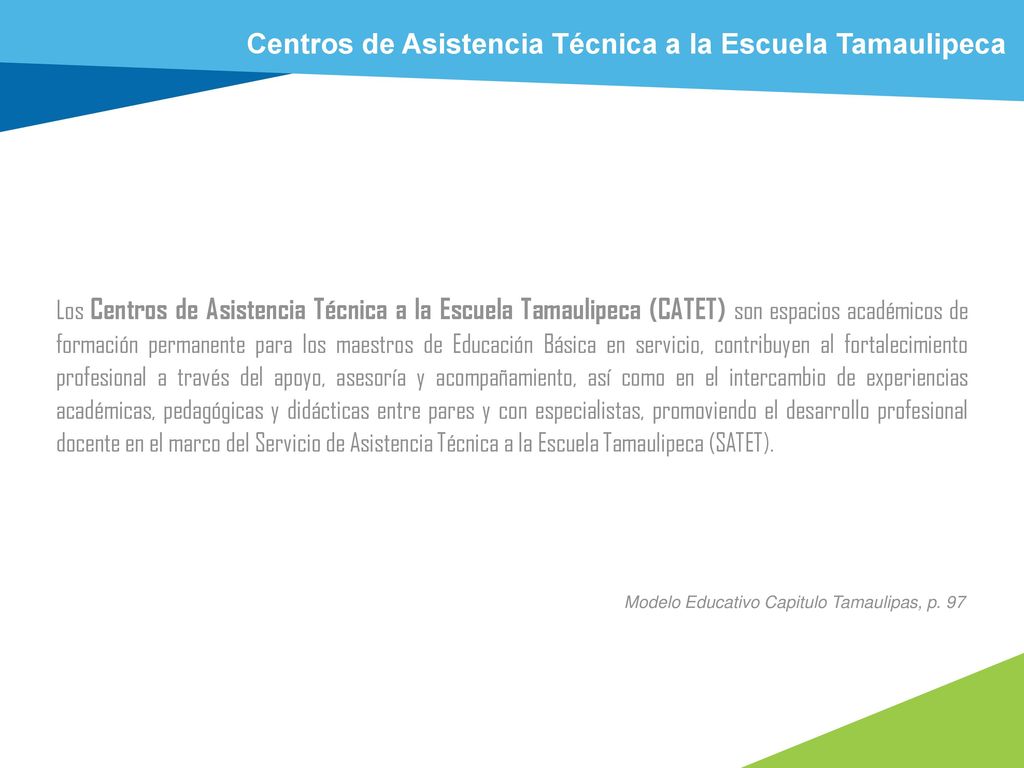 Centros de Asistencia Técnica a la Escuela Tamaulipeca

Los Centros de Asistencia Técnica a la Escuela Tamaulipeca (CATET) son espacios académicos de formación permanente para los maestros de Educación Básica en servicio, contribuyen al fortalecimiento profesional a través del apoyo, asesoría y acompañamiento, así como en el intercambio de experiencias académicas, pedagógicas y didácticas entre pares y con especialistas, promoviendo el desarrollo profesional docente en el marco del Servicio de Asistencia Técnica a la Escuela Tamaulipeca (SATET).

Modelo Educativo Capitulo Tamaulipas, p. 97